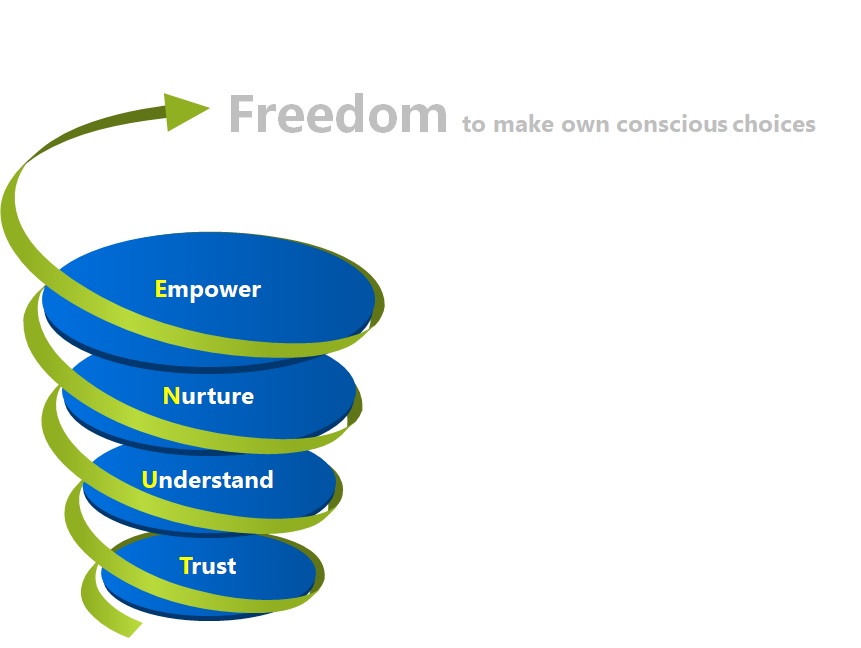 Freedom to make own conscious choices

Empower

Nurture

Understand

Trust